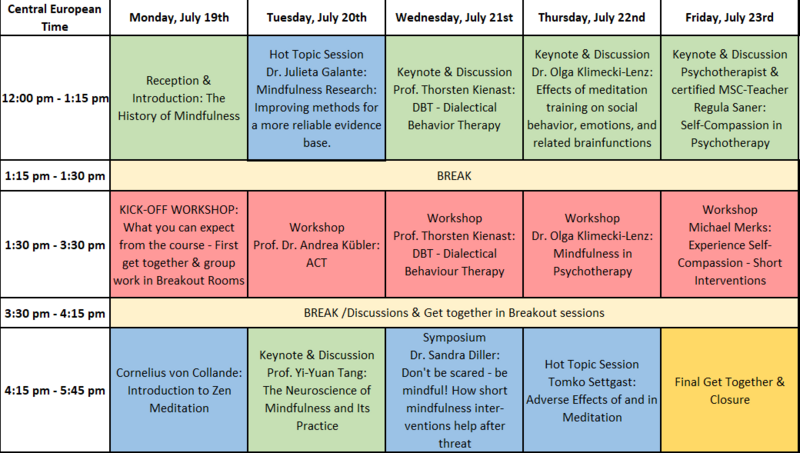 | Central European Time | Monday, July 19th | Tuesday, July 20th | Wednesday, July 21st | Thursday, July 22nd | Friday, July 23rd |
|---|---|---|---|---|---|
| 12:00 pm - 1:15 pm | Reception & Introduction: The History of Mindfulness | Hot Topic Session Dr. Julieta Galante: Mindfulness Research: Improving methods for a more reliable evidence base. | Keynote & Discussion Prof. Thorsten Kienast: DBT - Dialectical Behavior Therapy | Keynote & Discussion Dr. Olga Klimecki-Lenz: Effects of meditation training on social behavior, emotions, and related brainfunctions | Keynote & Discussion Psychotherapist & certified MSC-Teacher Regula Saner: Self-Compassion in Psychotherapy |
| 1:15 pm - 1:30 pm | BREAK | | | | |
| 1:30 pm - 3:30 pm | KICK-OFF WORKSHOP: What you can expect from the course - First get together & group work in Breakout Rooms | Workshop Prof. Dr. Andrea Kübler: ACT | Workshop Prof. Thorsten Kienast: DBT - Dialectical Behaviour Therapy | Workshop Dr. Olga Klimecki-Lenz: Mindfulness in Psychotherapy | Workshop Michael Merks: Experience Self-Compassion - Short Interventions |
| 3:30 pm - 4:15 pm | BREAK /Discussions & Get together in Breakout sessions | | | | |
| 4:15 pm - 5:45 pm | Cornelius von Collande: Introduction to Zen Meditation | Keynote & Discussion Prof. Yi-Yuan Tang: The Neuroscience of Mindfulness and Its Practice | Symposium Dr. Sandra Diller: Don't be scared - be mindful! How short mindfulness interventions help after threat | Hot Topic Session Tomko Settgast: Adverse Effects of and in Meditation | Final Get Together & Closure |